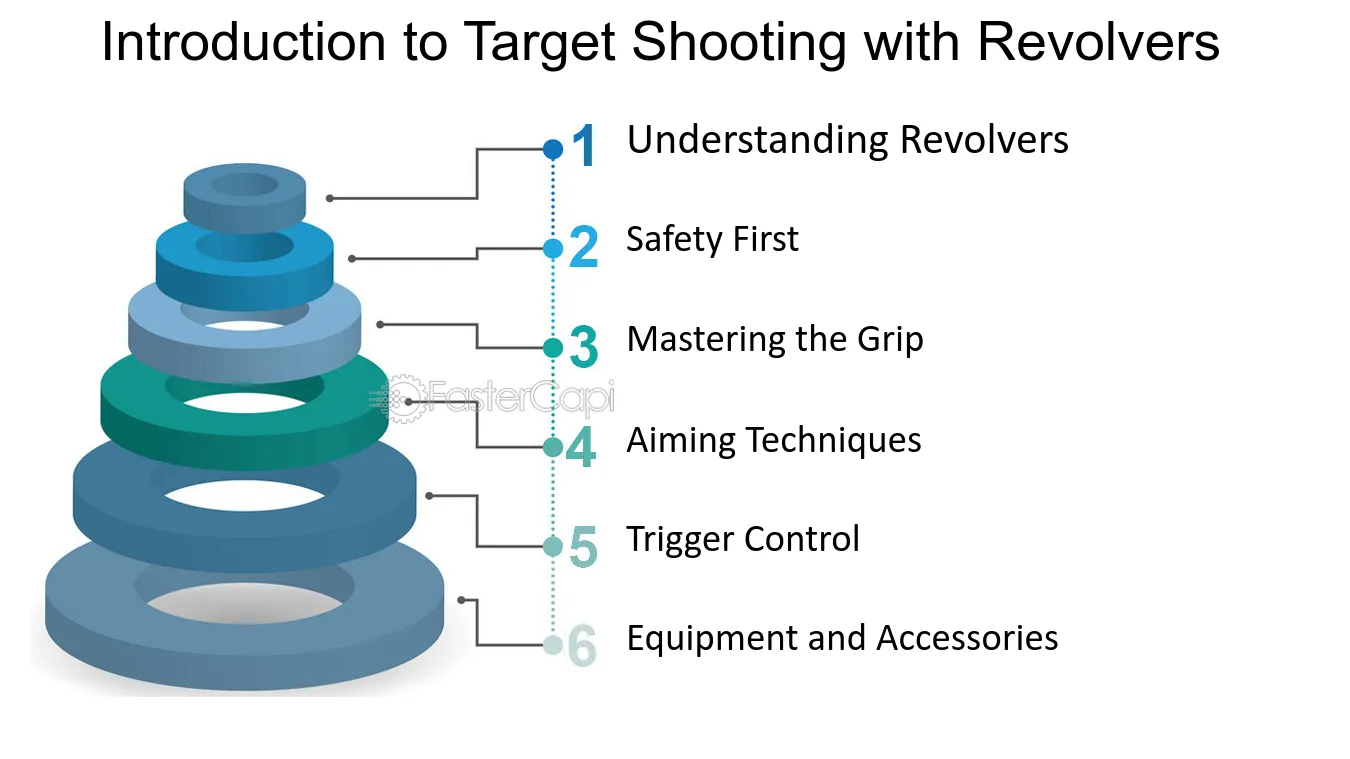 Introduction to Target Shooting with Revolvers

1 Understanding Revolvers

2 Safety First

3 Mastering the Grip

4 Aiming Techniques

5 Trigger Control

6 Equipment and Accessories

FasterCapi